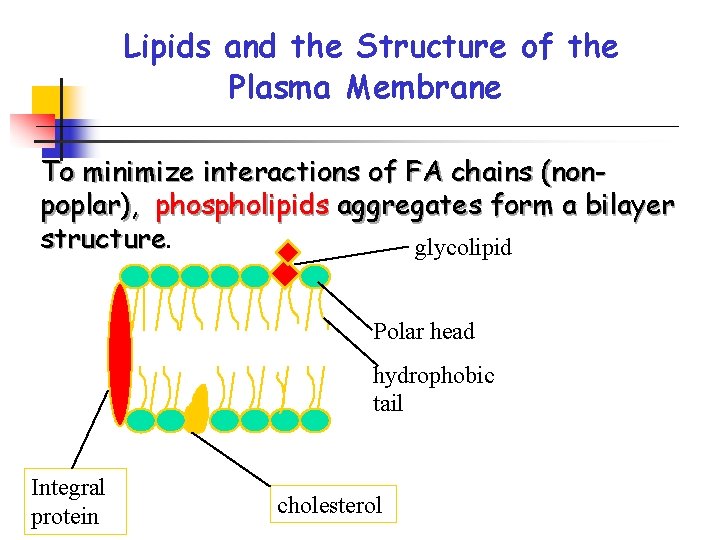 Lipids and the Structure of the Plasma Membrane

To minimize interactions of FA chains (non-poplar), phospholipids aggregates form a bilayer structure.

glycolipid

Polar head

hydrophobic tail

Integral protein

cholesterol